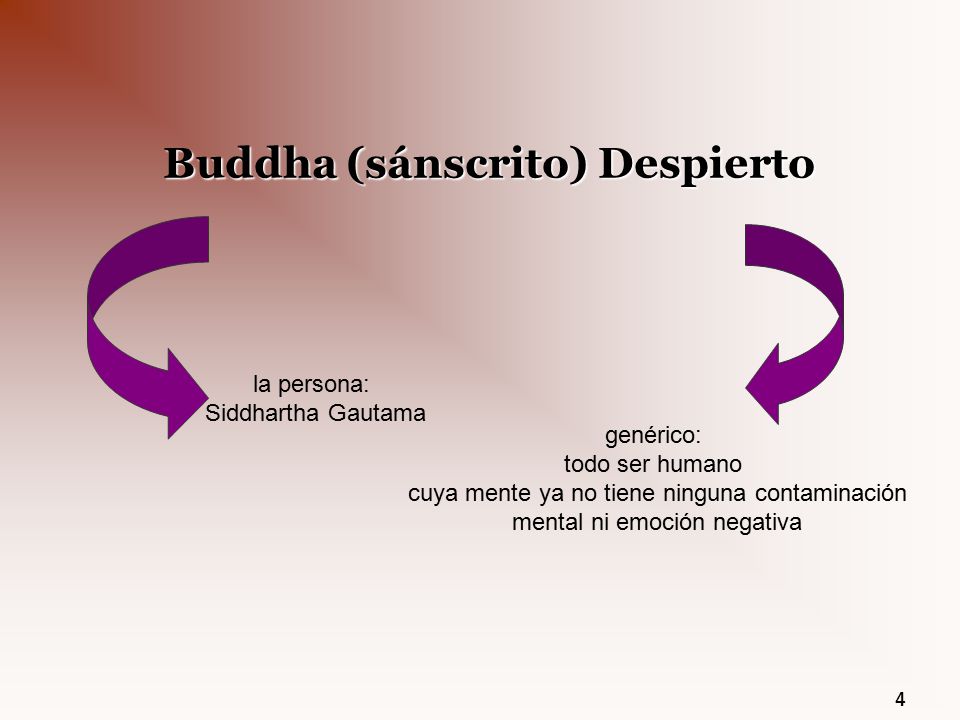 Buddha (sánscrito) Despierto

la persona:
Siddhartha Gautama

genérico:
todo ser humano
cuya mente ya no tiene ninguna contaminación mental ni emoción negativa

4